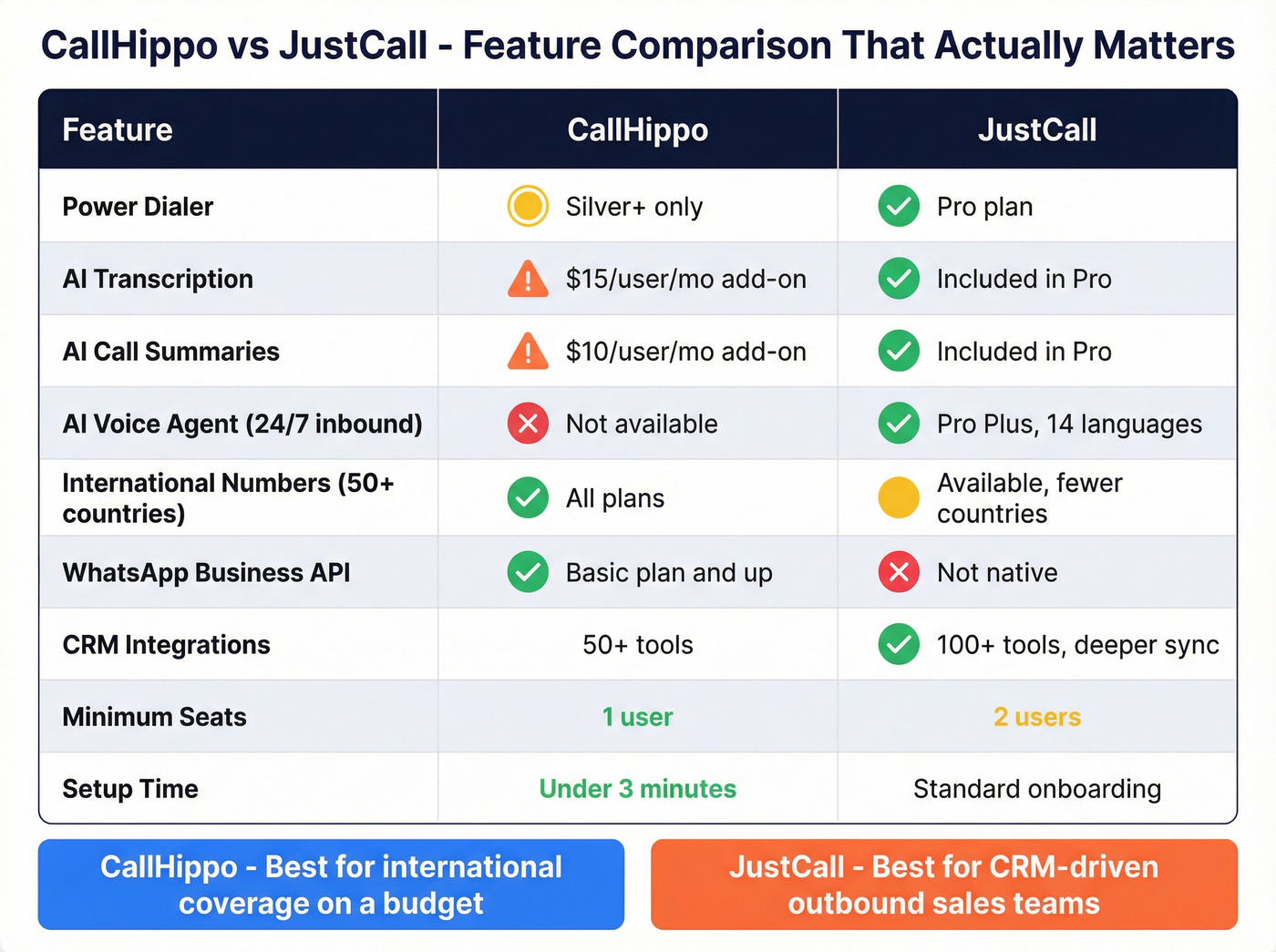 CallHippo vs JustCall - Feature Comparison That Actually Matters

| Feature | CallHippo | JustCall |
|---|---|---|
| Power Dialer | Silver+ only | Pro plan |
| AI Transcription | $15/user/mo add-on | Included in Pro |
| AI Call Summaries | $10/user/mo add-on | Included in Pro |
| AI Voice Agent (24/7 inbound) | Not available | Pro Plus, 14 languages |
| International Numbers (50+ countries) | All plans | Available, fewer countries |
| WhatsApp Business API | Basic plan and up | Not native |
| CRM Integrations | 50+ tools | 100+ tools, deeper sync |
| Minimum Seats | 1 user | 2 users |
| Setup Time | Under 3 minutes | Standard onboarding |

CallHippo - Best for international coverage on a budget

JustCall - Best for CRM-driven outbound sales teams